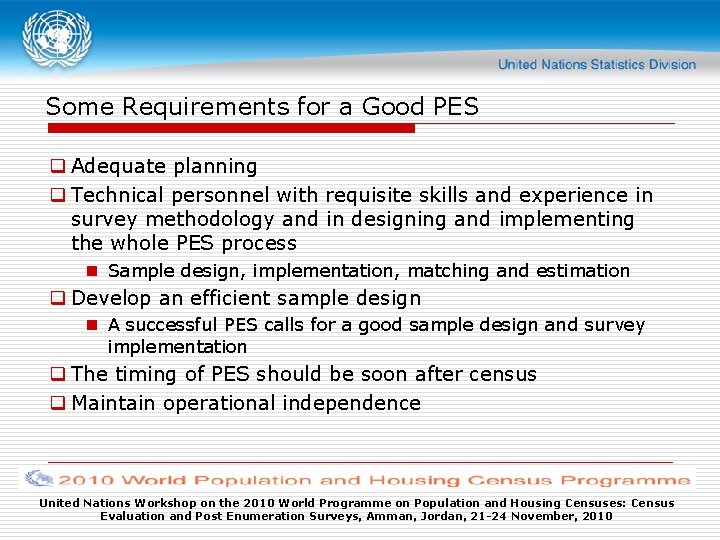 United Nations Statistics Division

Some Requirements for a Good PES

Adequate planning

Technical personnel with requisite skills and experience in survey methodology and in designing and implementing the whole PES process

Sample design, implementation, matching and estimation

Develop an efficient sample design

A successful PES calls for a good sample design and survey implementation

The timing of PES should be soon after census

Maintain operational independence

2010 World Population and Housing Census Programme

United Nations Workshop on the 2010 World Programme on Population and Housing Censuses: Census Evaluation and Post Enumeration Surveys, Amman, Jordan, 21-24 November, 2010